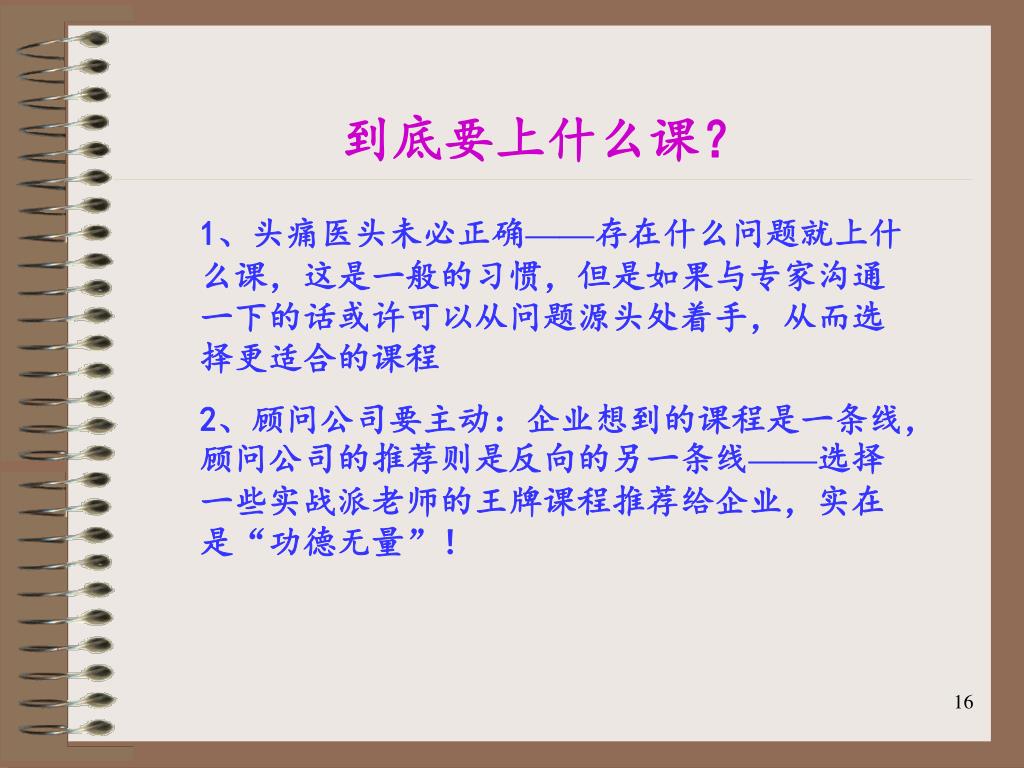 到底要上什么课？

1、头痛医头未必正确——存在什么问题就上什么课，这是一般的习惯，但是如果与专家沟通一下的话或许可以从问题源头处着手，从而选择更适合的课程

2、顾问公司要主动：企业想到的课程是一条线，顾问公司的推荐则是反向的另一条线——选择一些实战派老师的王牌课程推荐给企业，实在是“功德无量”！

16